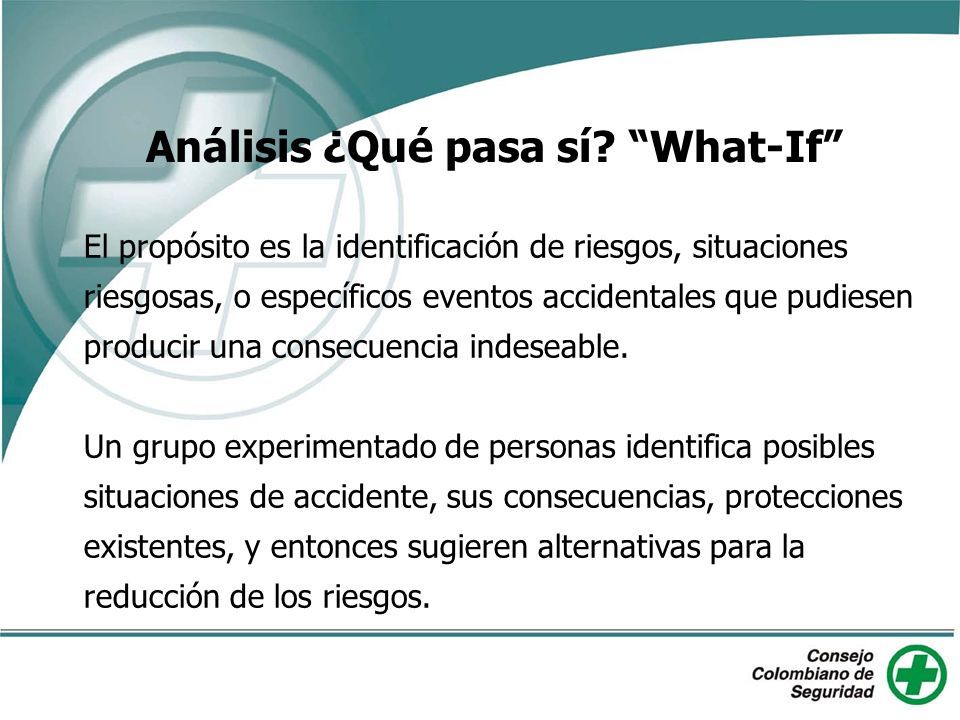 Análisis ¿Qué pasa sí? “What-If”

El propósito es la identificación de riesgos, situaciones riesgosas, o específicos eventos accidentales que pudiesen producir una consecuencia indeseable.

Un grupo experimentado de personas identifica posibles situaciones de accidente, sus consecuencias, protecciones existentes, y entonces sugieren alternativas para la reducción de los riesgos.

Consejo Colombiano de Seguridad